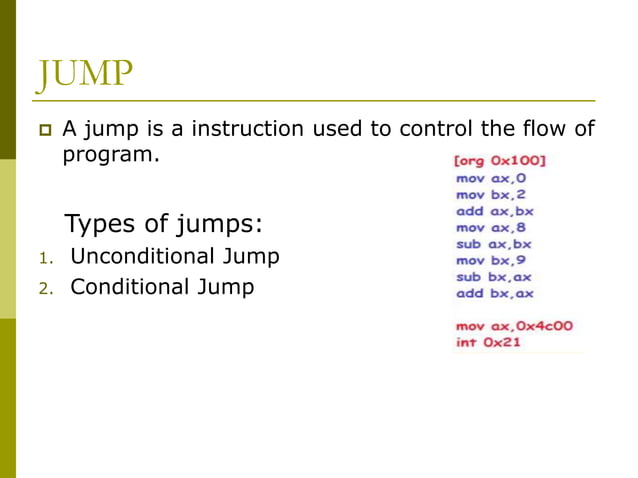 JUMP

A jump is a instruction used to control the flow of program.

Types of jumps:
1. Unconditional Jump
2. Conditional Jump

[org 0x100]
mov ax,0
mov bx,2
add ax,bx
mov ax,8
sub ax,bx
mov bx,9
sub bx,ax
add bx,ax

mov ax,0x4c00
int 0x21